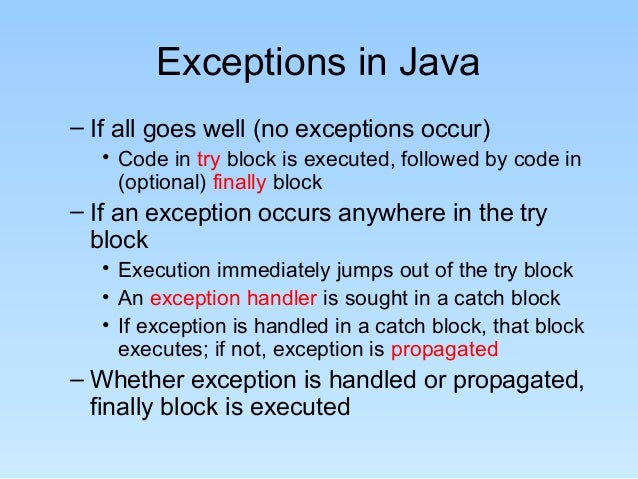 Exceptions in Java

– If all goes well (no exceptions occur)
• Code in try block is executed, followed by code in (optional) finally block
– If an exception occurs anywhere in the try block
• Execution immediately jumps out of the try block
• An exception handler is sought in a catch block
• If exception is handled in a catch block, that block executes; if not, exception is propagated
– Whether exception is handled or propagated, finally block is executed